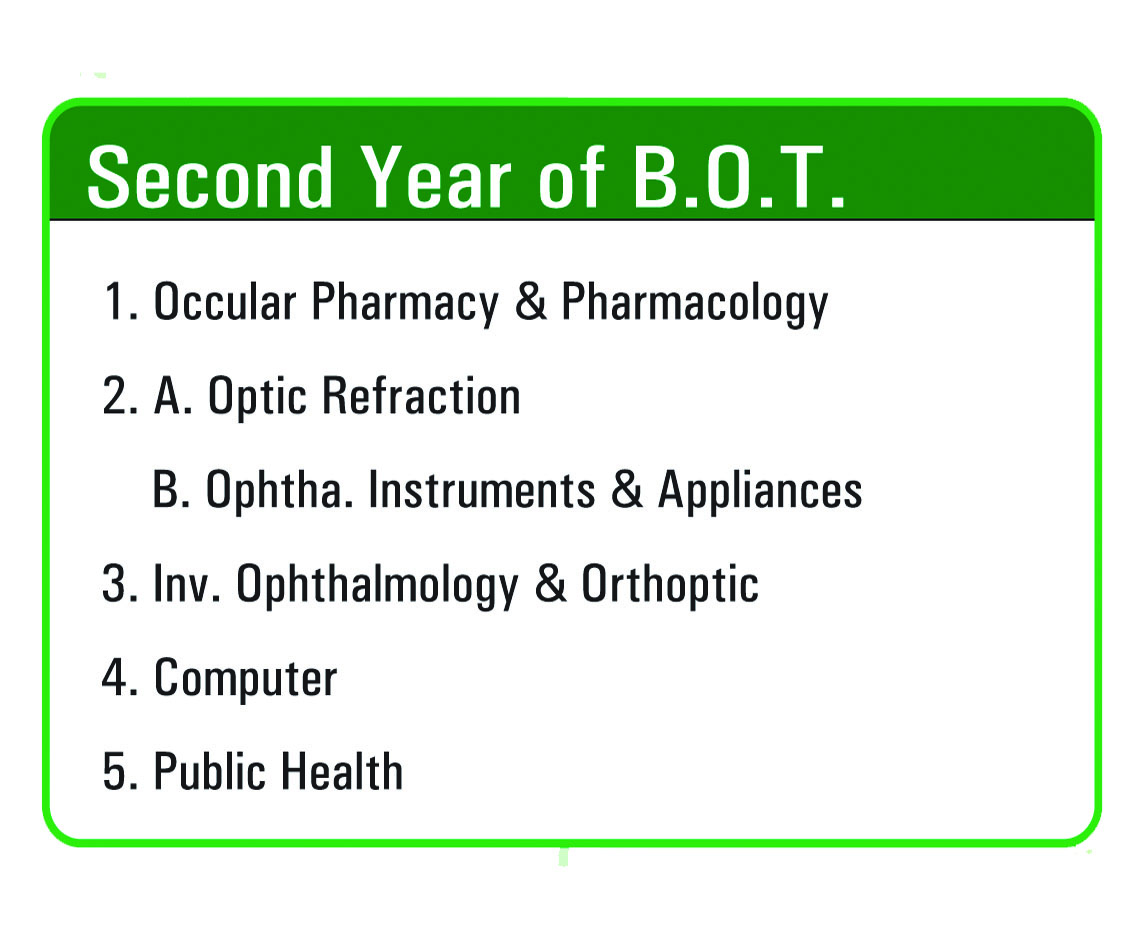 Second Year of B.O.T.

1. Occular Pharmacy & Pharmacology

2. A. Optic Refraction

B. Ophtha. Instruments & Appliances

3. Inv. Ophthalmology & Orthoptic

4. Computer

5. Public Health